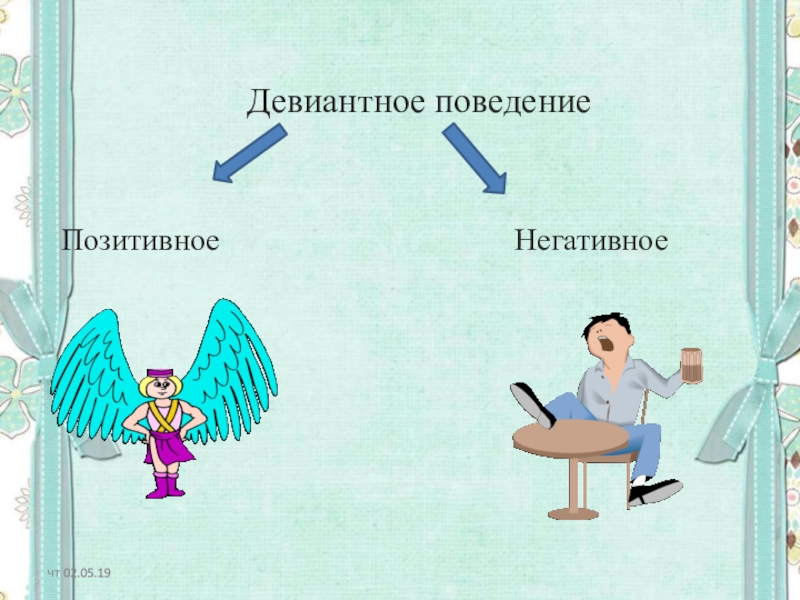 Девиантное поведение

Позитивное

Негативное

чт 02.05.19